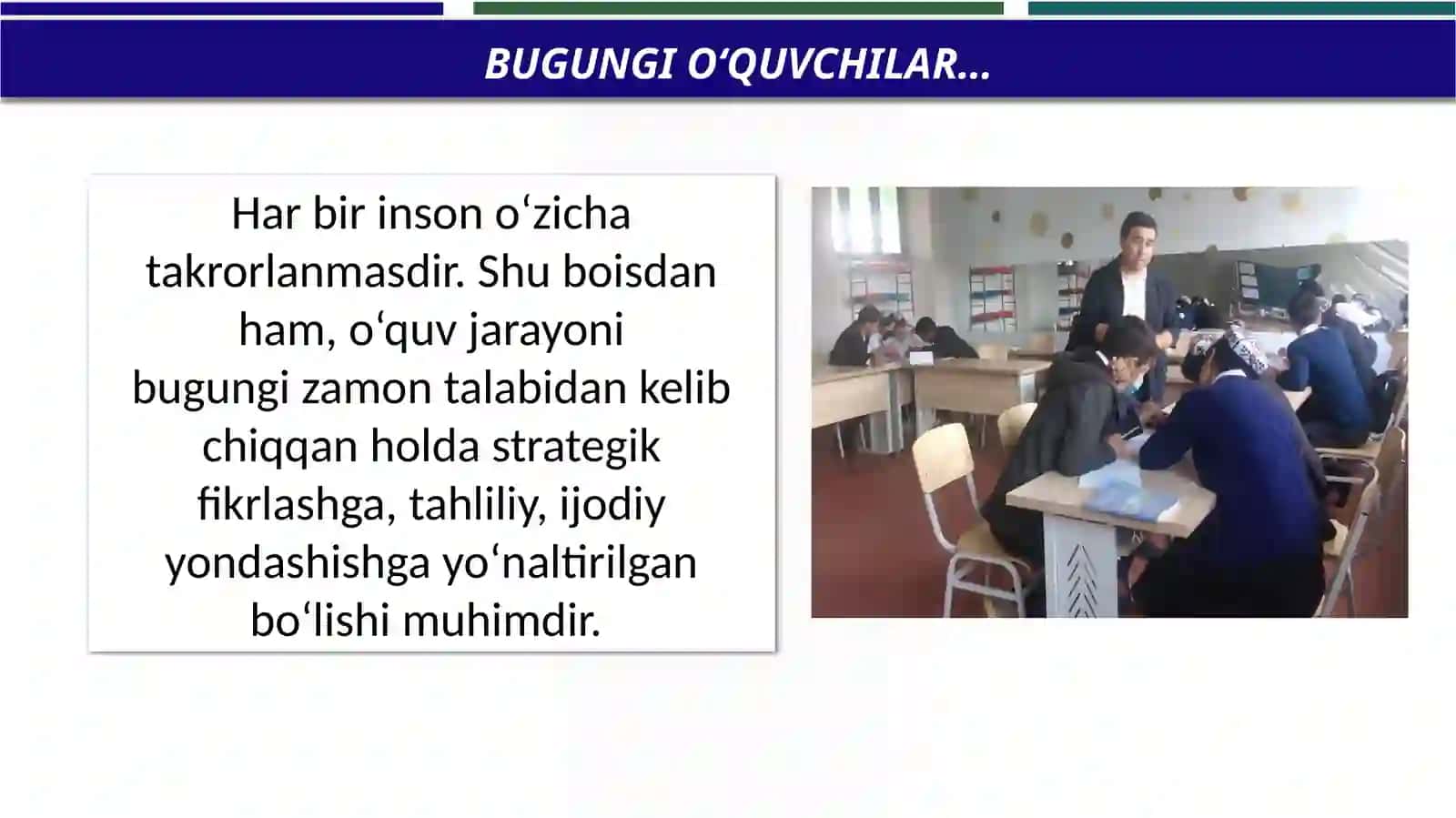 BUGUNGI O‘QUVCHILAR…

Har bir inson o‘zicha takrorlanmasdir. Shu boisdan ham, o‘quv jarayoni bugungi zamon talabidan kelib chiqqan holda strategik fikrlashga, tahliliy, ijodiy yondashishga yo‘naltirilgan bo‘lishi muhimdir.